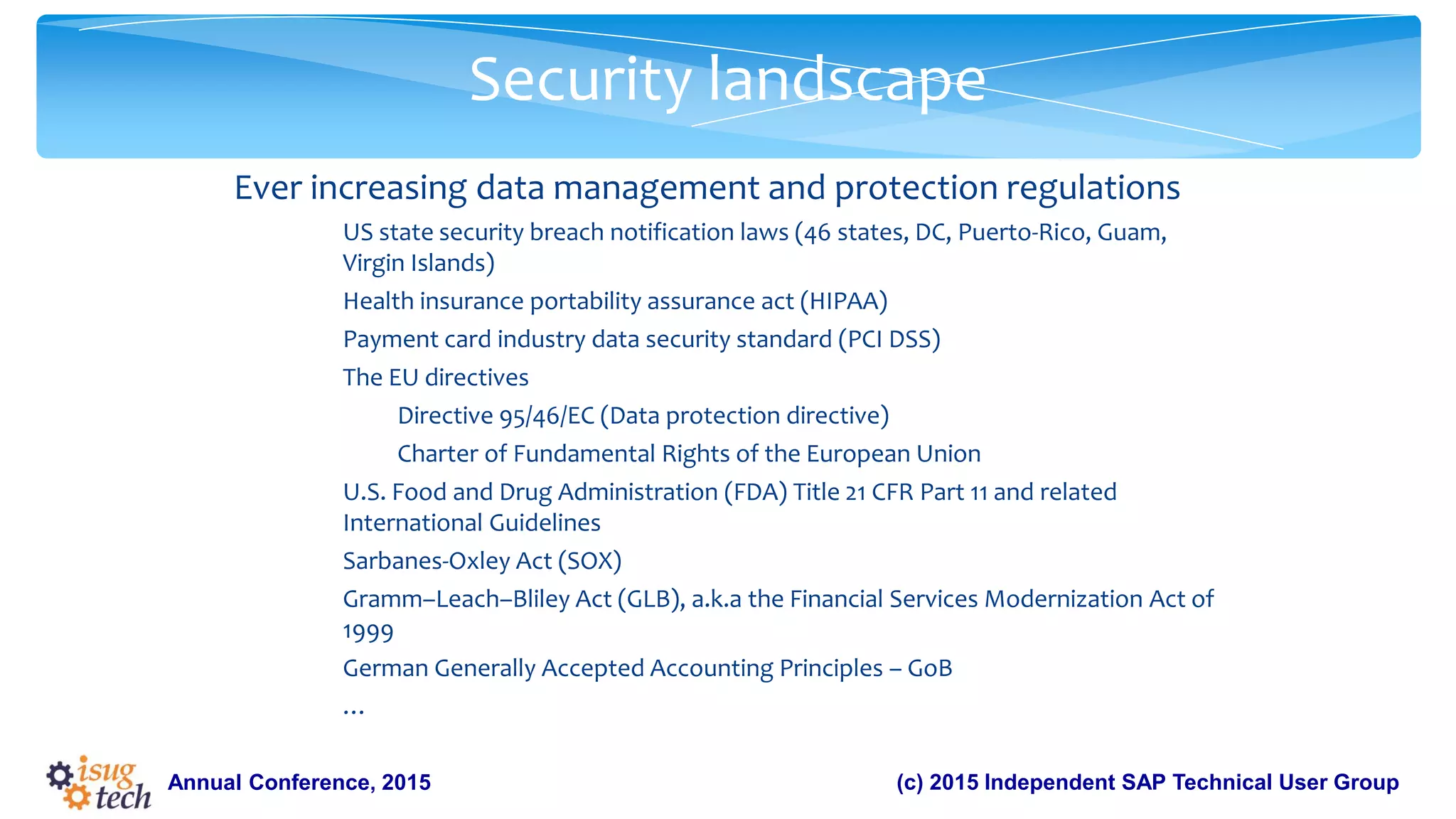 Security landscape

Ever increasing data management and protection regulations

US state security breach notification laws (46 states, DC, Puerto-Rico, Guam, Virgin Islands)

Health insurance portability assurance act (HIPAA)

Payment card industry data security standard (PCI DSS)

The EU directives

Directive 95/46/EC (Data protection directive)

Charter of Fundamental Rights of the European Union

U.S. Food and Drug Administration (FDA) Title 21 CFR Part 11 and related International Guidelines

Sarbanes-Oxley Act (SOX)

Gramm–Leach–Bliley Act (GLB), a.k.a the Financial Services Modernization Act of 1999

German Generally Accepted Accounting Principles – GoB

…

isug tech

Annual Conference, 2015

(c) 2015 Independent SAP Technical User Group